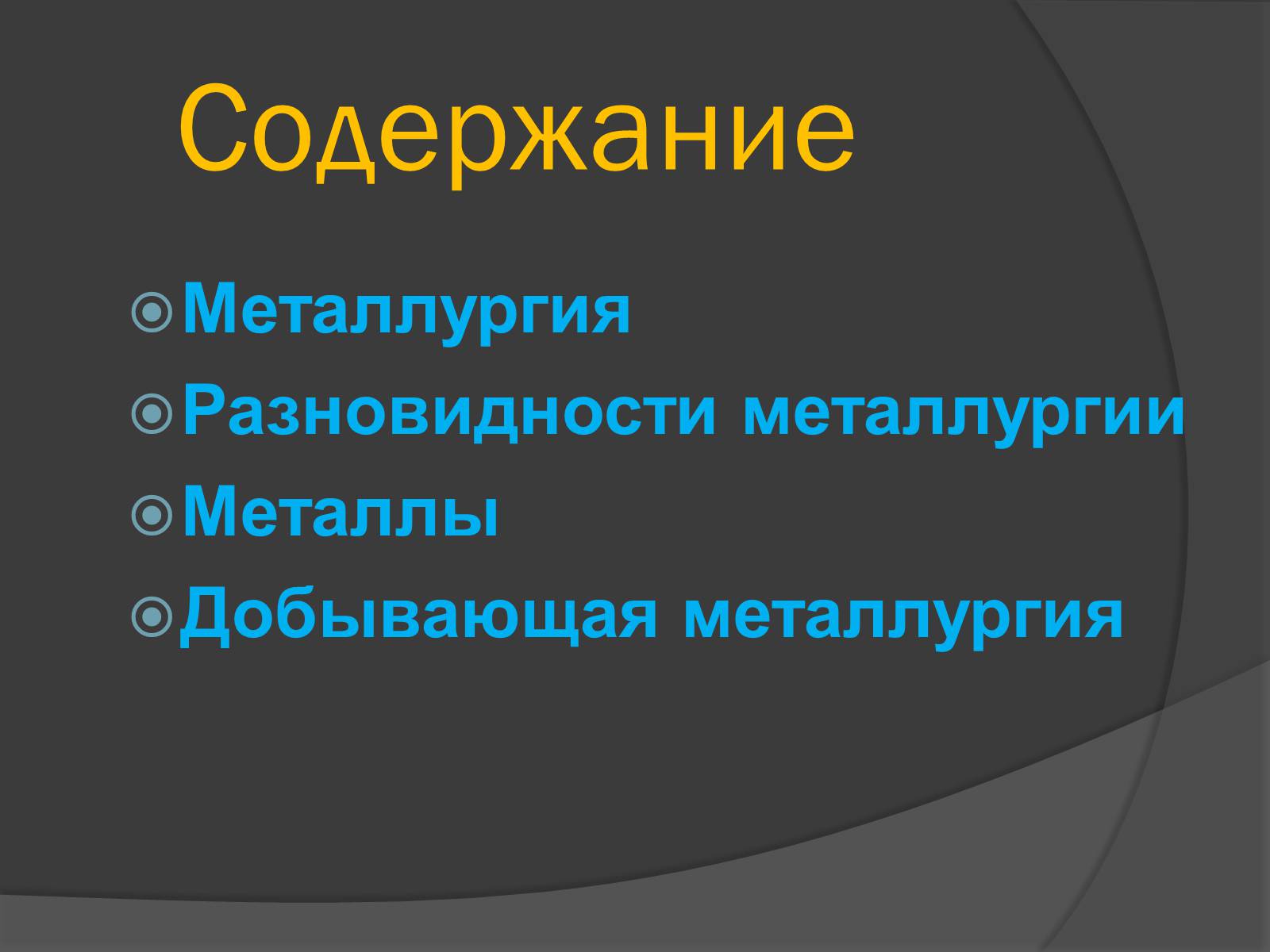 Содержание

Металлургия

Разновидности металлургии

Металлы

Добывающая металлургия